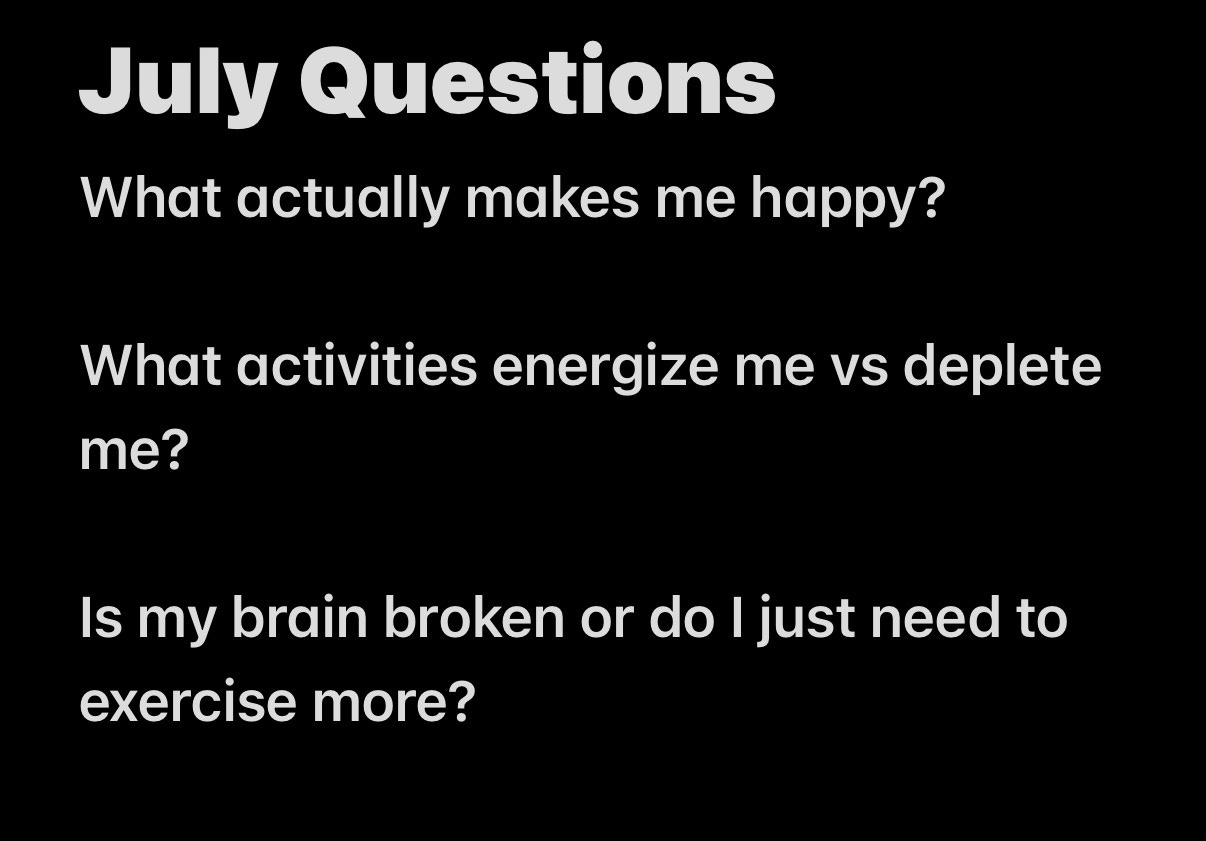 July Questions

What actually makes me happy?

What activities energize me vs deplete me?

Is my brain broken or do I just need to exercise more?